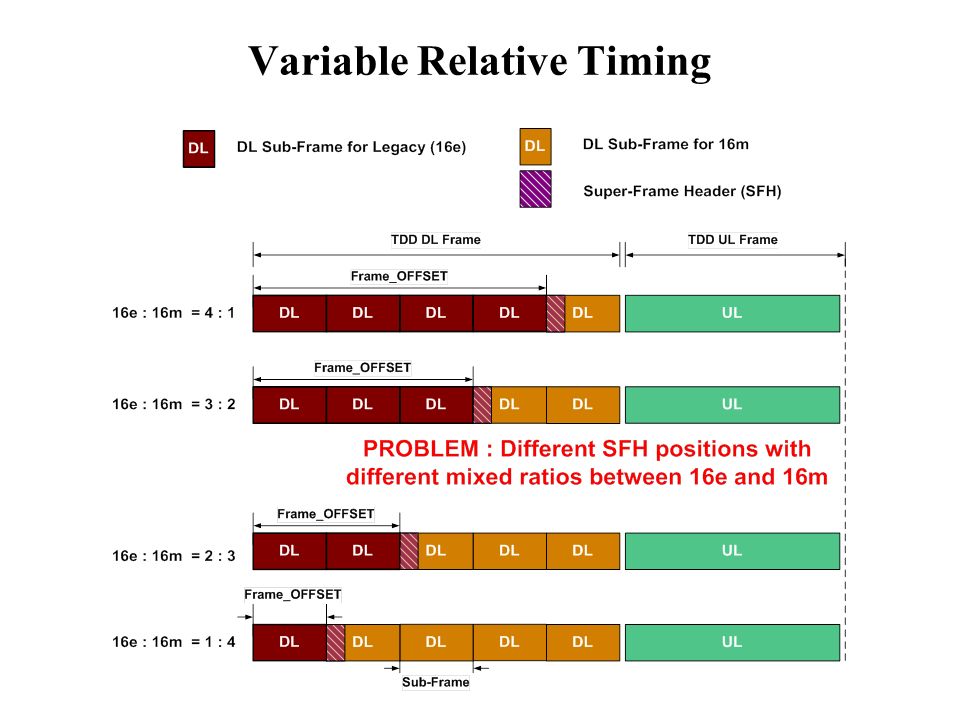 Variable Relative Timing

DL DL Sub-Frame for Legacy (16e)

DL DL Sub-Frame for 16m

Super-Frame Header (SFH)

TDD DL Frame

TDD UL Frame

Frame_OFFSET

16e : 16m = 4 : 1 DL DL DL DL DL UL

Frame_OFFSET

16e : 16m = 3 : 2 DL DL DL DL DL UL

PROBLEM : Different SFH positions with different mixed ratios between 16e and 16m

Frame_OFFSET

16e : 16m = 2 : 3 DL DL DL DL DL UL

Frame_OFFSET

16e : 16m = 1 : 4 DL DL DL DL DL UL

Sub-Frame